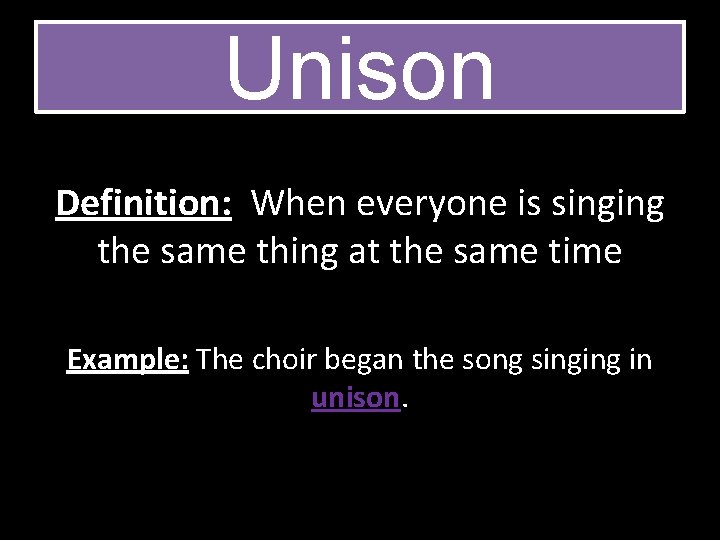 Unison

Definition: When everyone is singing the same thing at the same time

Example: The choir began the song singing in unison.